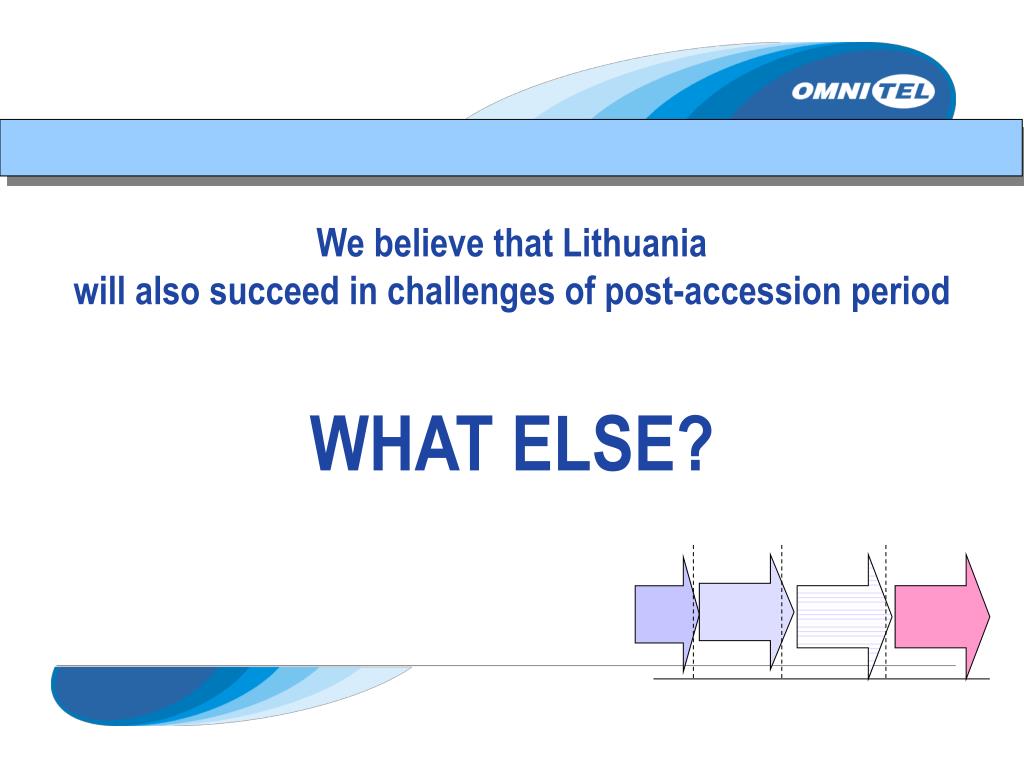 OMNITEL

We believe that Lithuania
will also succeed in challenges of post-accession period

WHAT ELSE?